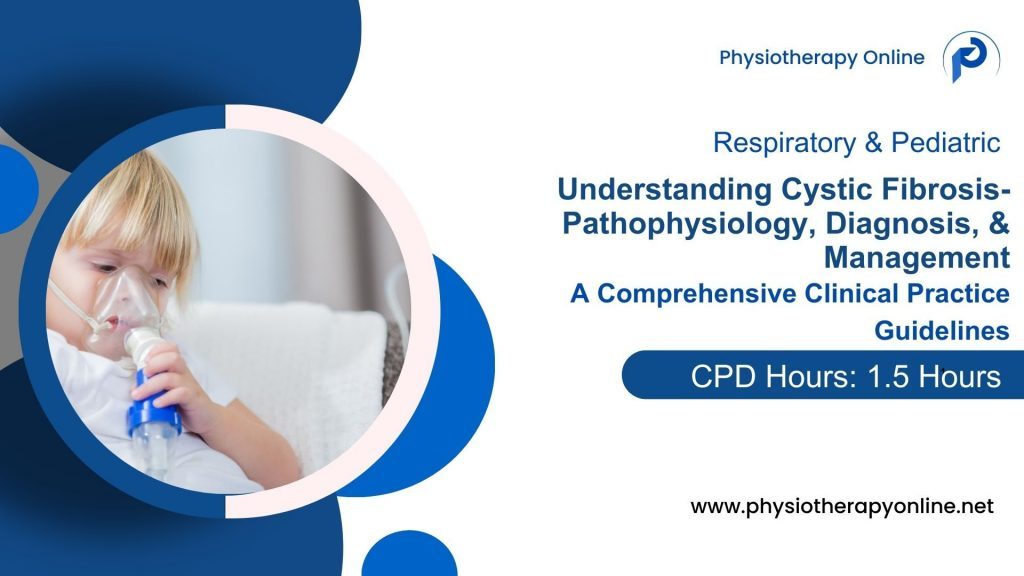 Physiotherapy Online

Respiratory & Pediatric

Understanding Cystic Fibrosis- Pathophysiology, Diagnosis, & Management

A Comprehensive Clinical Practice Guidelines

CPD Hours: 1.5 Hours

www.physiotherapyonline.net